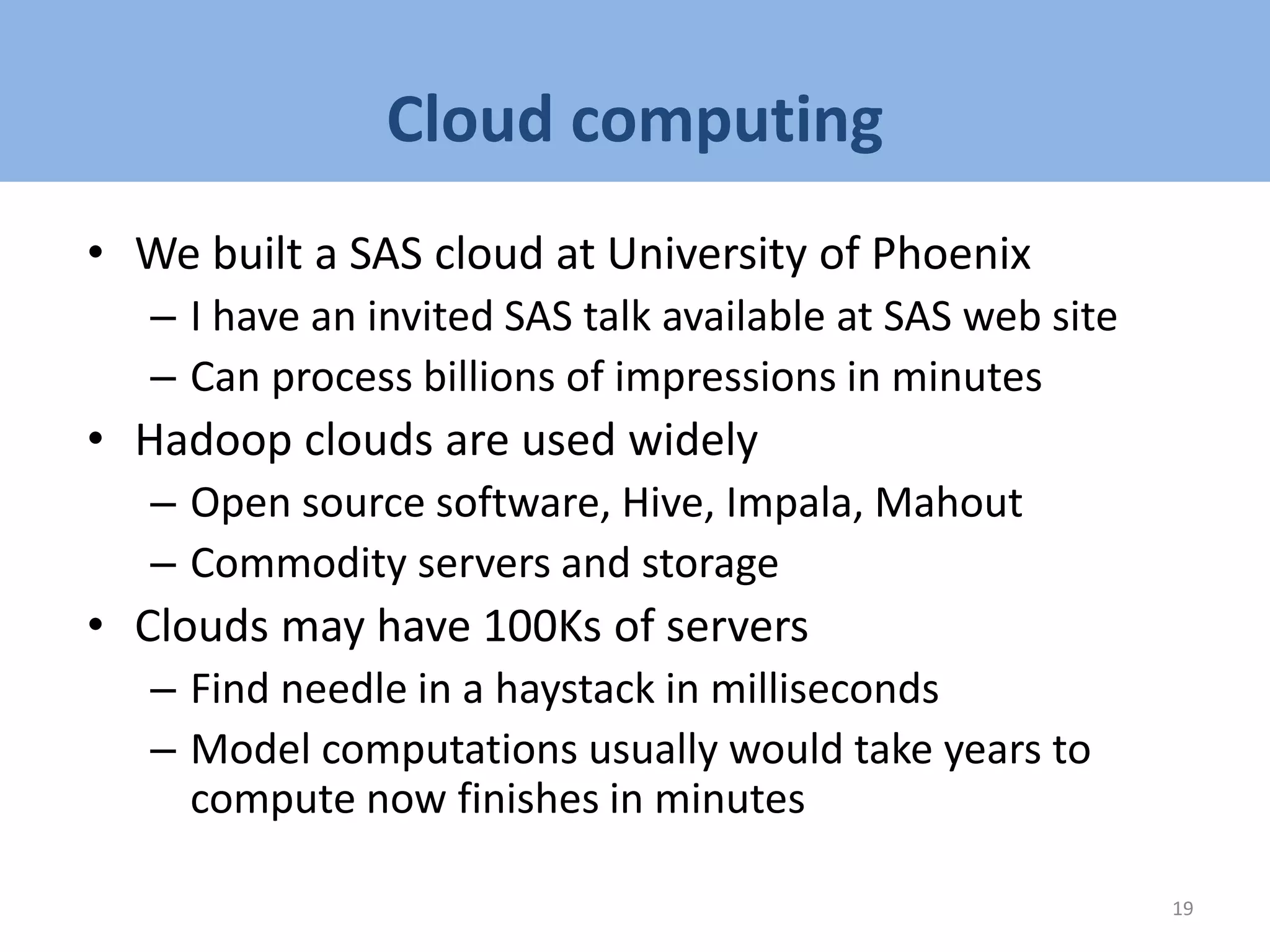 Cloud computing

• We built a SAS cloud at University of Phoenix
– I have an invited SAS talk available at SAS web site
– Can process billions of impressions in minutes
• Hadoop clouds are used widely
– Open source software, Hive, Impala, Mahout
– Commodity servers and storage
• Clouds may have 100Ks of servers
– Find needle in a haystack in milliseconds
– Model computations usually would take years to compute now finishes in minutes

19